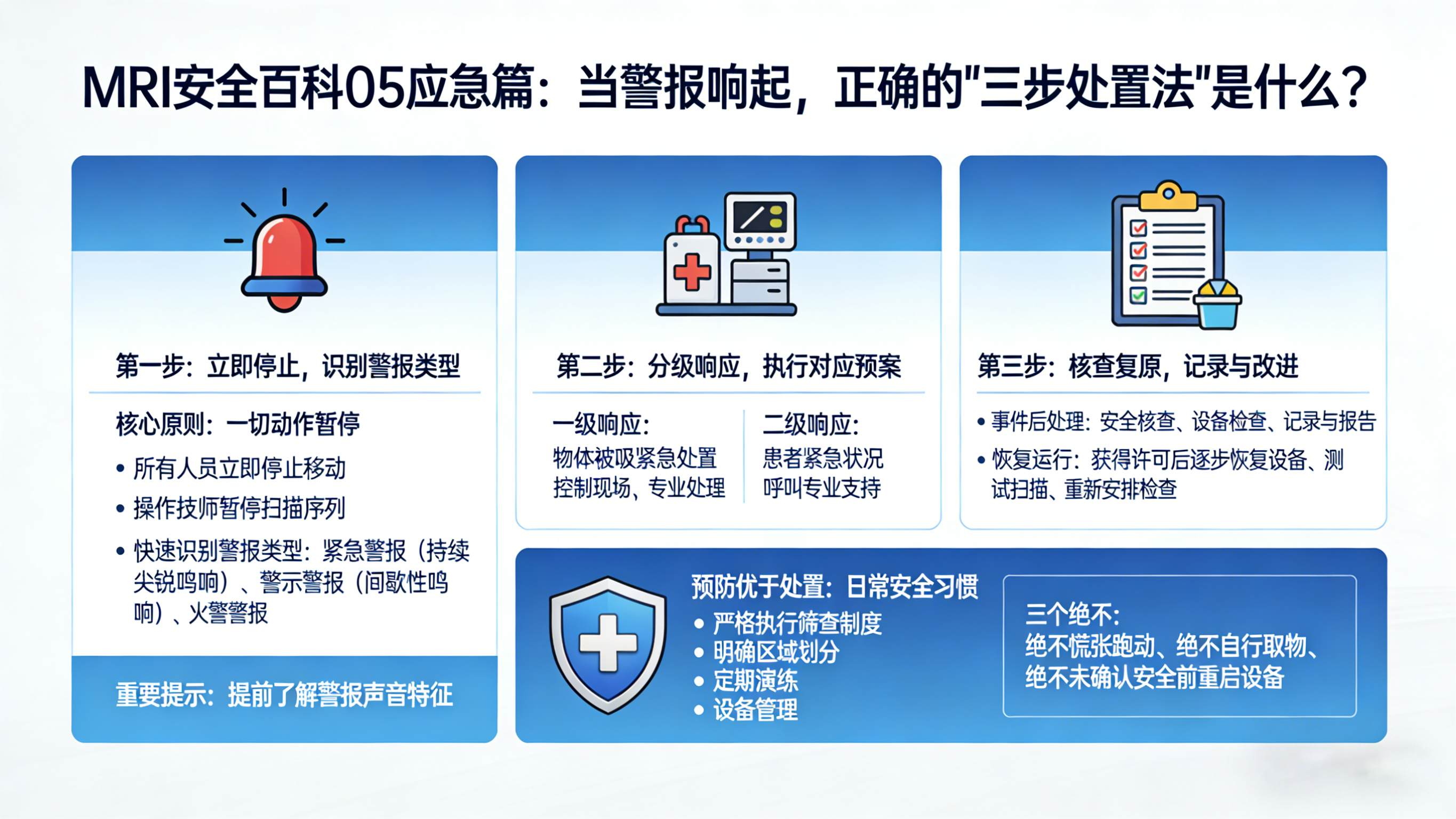 MRI安全百科05应急篇：当警报响起，正确的"三步处置法"是什么？

第一步：立即停止，识别警报类型

核心原则：一切动作暂停

• 所有人员立即停止移动
• 操作技师暂停扫描序列
• 快速识别警报类型：紧急警报（持续尖锐鸣响）、警示警报（间歇性鸣响）、火警警报

重要提示：提前了解警报声音特征

第二步：分级响应，执行对应预案

一级响应：
物体被吸紧急处置
控制现场、专业处理

二级响应：
患者紧急状况
呼叫专业支持

第三步：核查复原，记录与改进

• 事件后处理：安全核查、设备检查、记录与报告
• 恢复运行：获得许可后逐步恢复设备、测试扫描、重新安排检查

预防优于处置：日常安全习惯
• 严格执行筛查制度
• 明确区域划分
• 定期演练
• 设备管理

三个绝不：
绝不慌张跑动、绝不自行取物、绝不未确认安全前重启设备